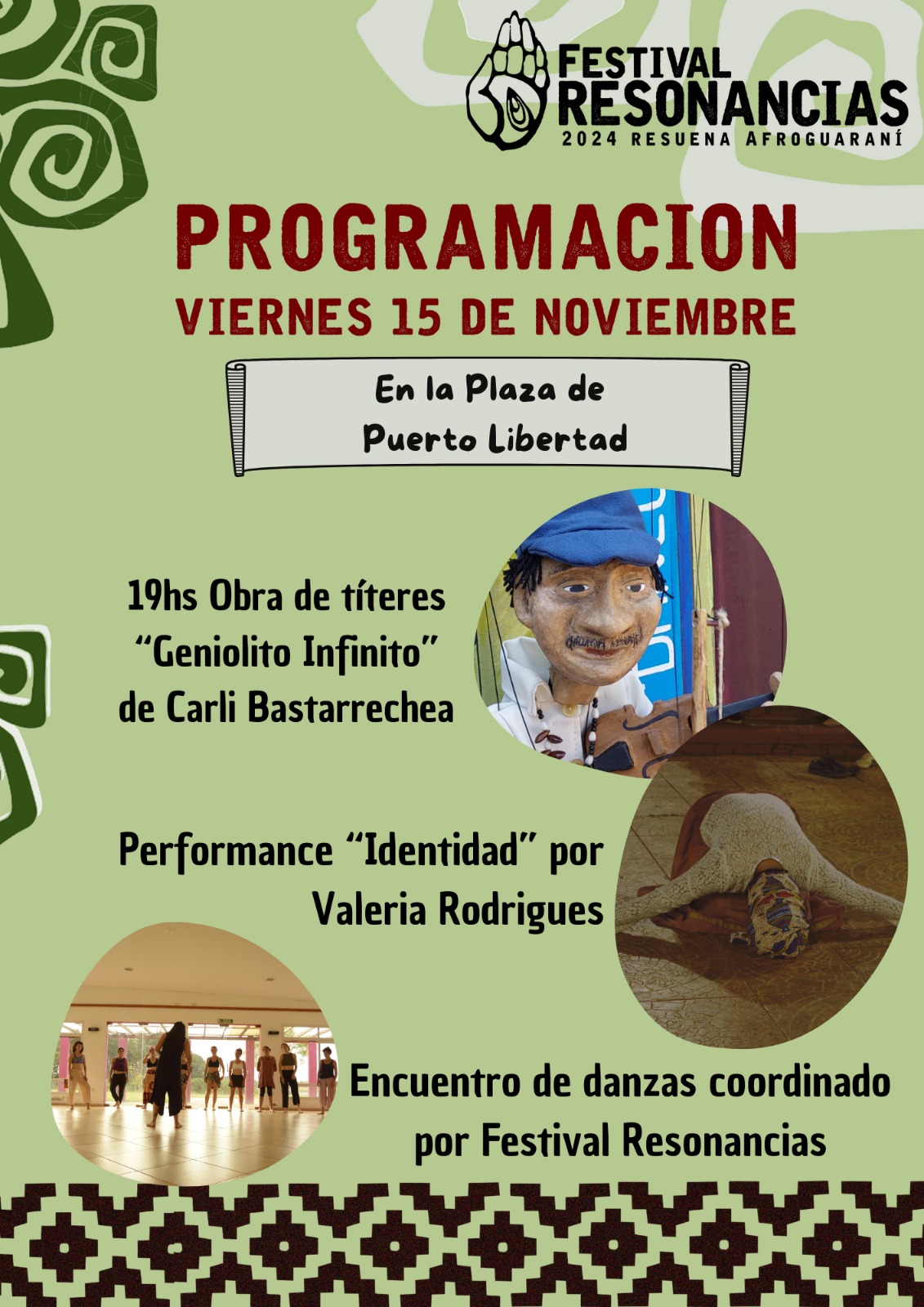 FESTIVAL RESONANCIAS
2024 RESUENA AFROGUARANÍ

PROGRAMACION
VIERNES 15 DE NOVIEMBRE

En la Plaza de
Puerto Libertad

19hs Obra de títeres
"Geniolito Infinito"
de Carli Bastarrechea

Performance "Identidad" por
Valeria Rodrigues

Encuentro de danzas coordinado
por Festival Resonancias